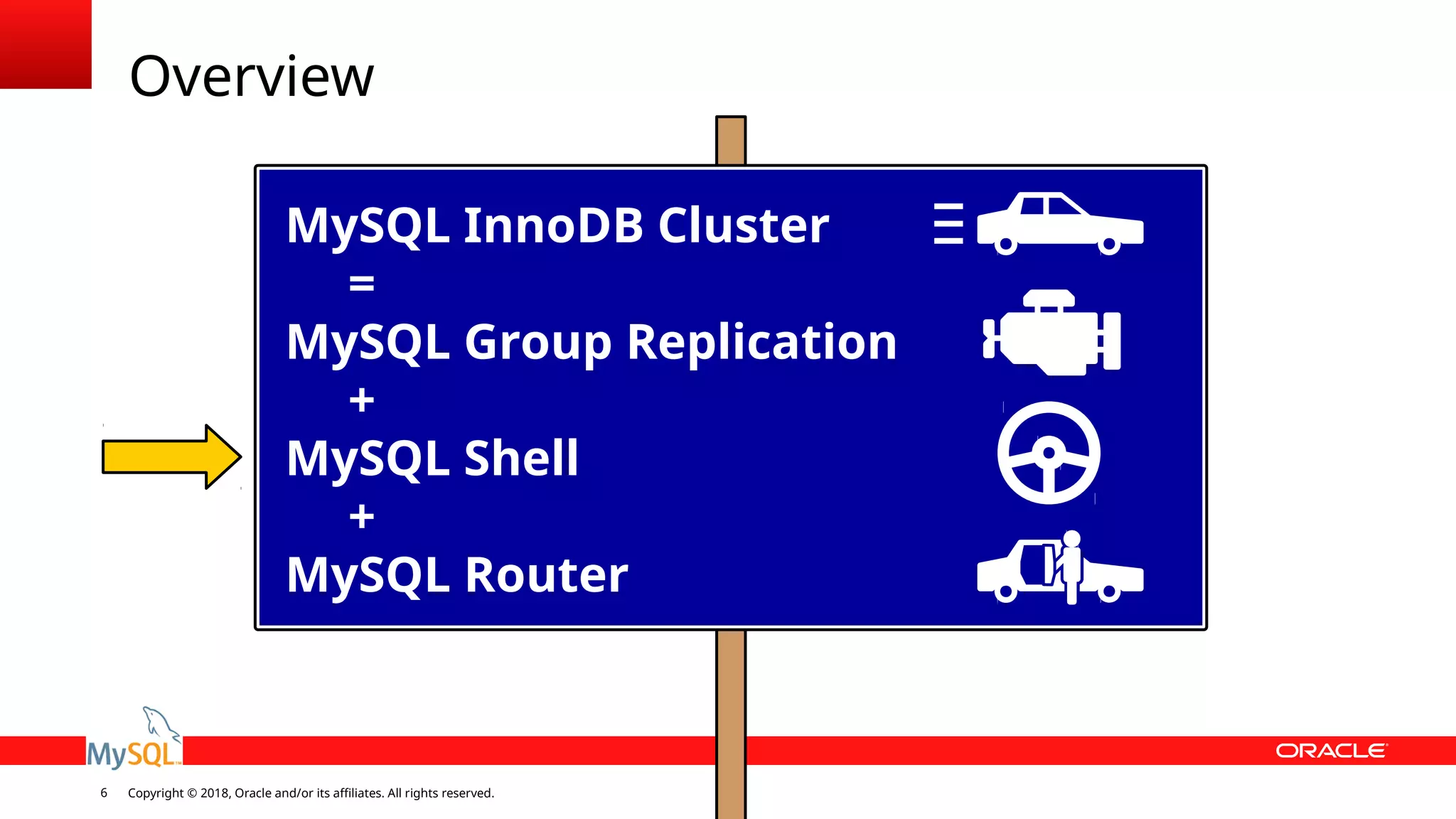 Overview

MySQL InnoDB Cluster
=
MySQL Group Replication
+
MySQL Shell
+
MySQL Router

MySQL

ORACLE

6 Copyright © 2018, Oracle and/or its affiliates. All rights reserved.